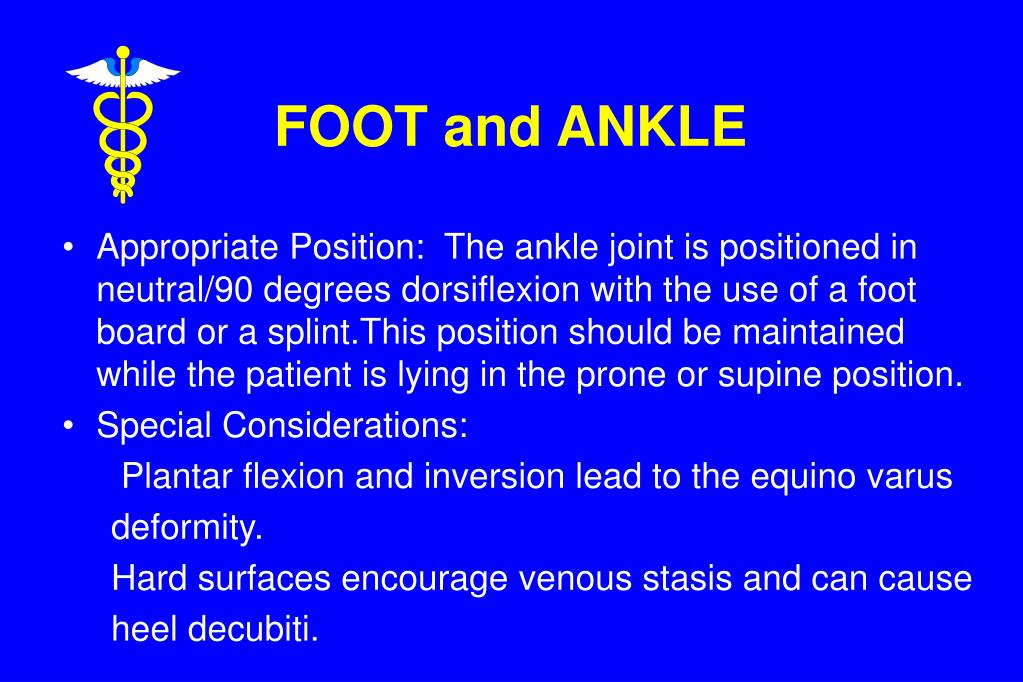 FOOT and ANKLE

• Appropriate Position: The ankle joint is positioned in neutral/90 degrees dorsiflexion with the use of a foot board or a splint.This position should be maintained while the patient is lying in the prone or supine position.

• Special Considerations:

Plantar flexion and inversion lead to the equino varus deformity.

Hard surfaces encourage venous stasis and can cause heel decubiti.